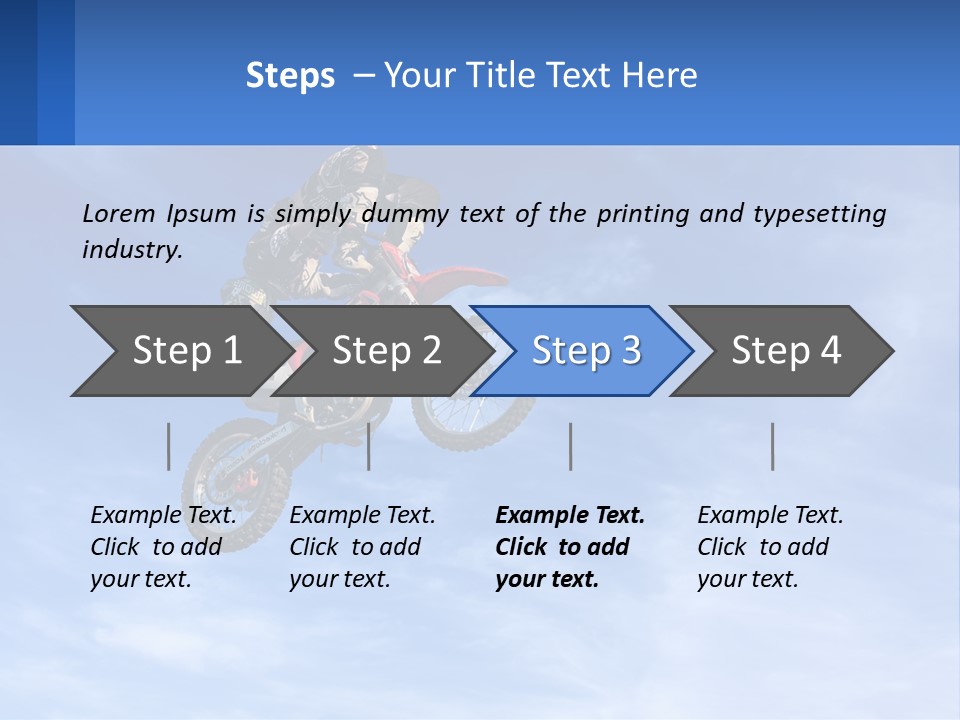 Steps – Your Title Text Here

Lorem Ipsum is simply dummy text of the printing and typesetting industry.

Step 1

Step 2

Step 3

Step 4

Example Text. Click to add your text.

Example Text. Click to add your text.

Example Text. Click to add your text.

Example Text. Click to add your text.